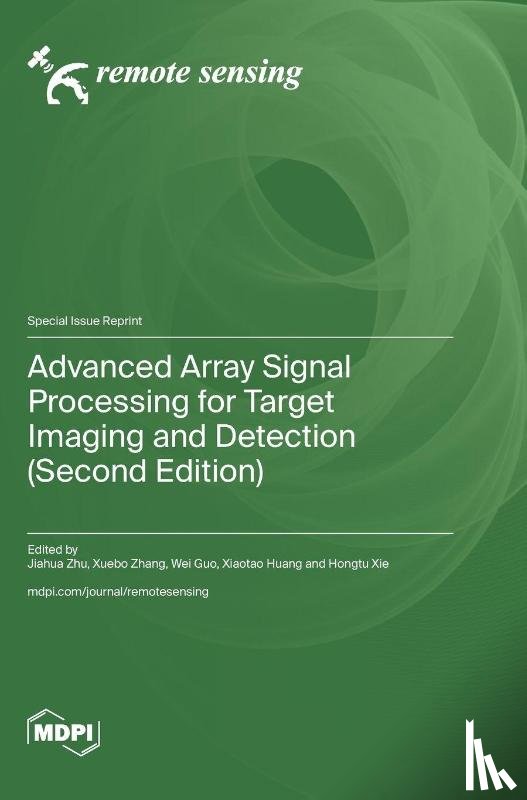 remote sensing

Special Issue Reprint

Advanced Array Signal Processing for Target Imaging and Detection (Second Edition)

Edited by
Jiahua Zhu, Xuebo Zhang, Wei Guo, Xiaotao Huang and Hongtu Xie

mdpi.com/journal/remotesensing

MDPI